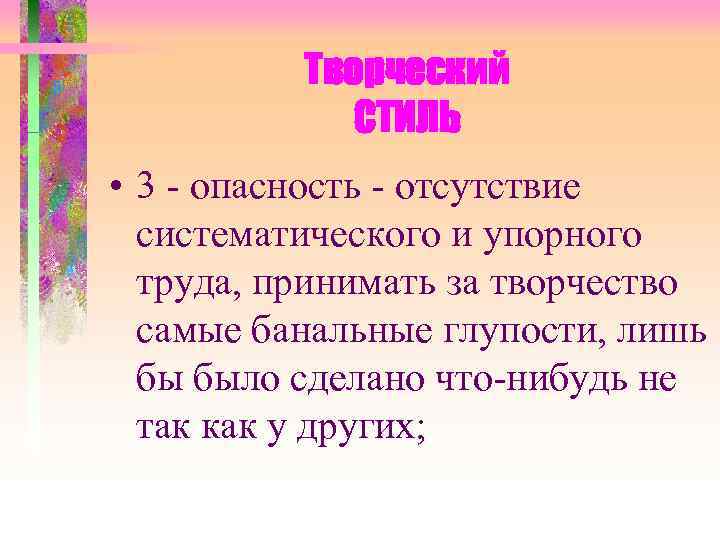 Творческий стиль

• 3 - опасность - отсутствие систематического и упорного труда, принимать за творчество самые банальные глупости, лишь бы было сделано что-нибудь не так как у других;